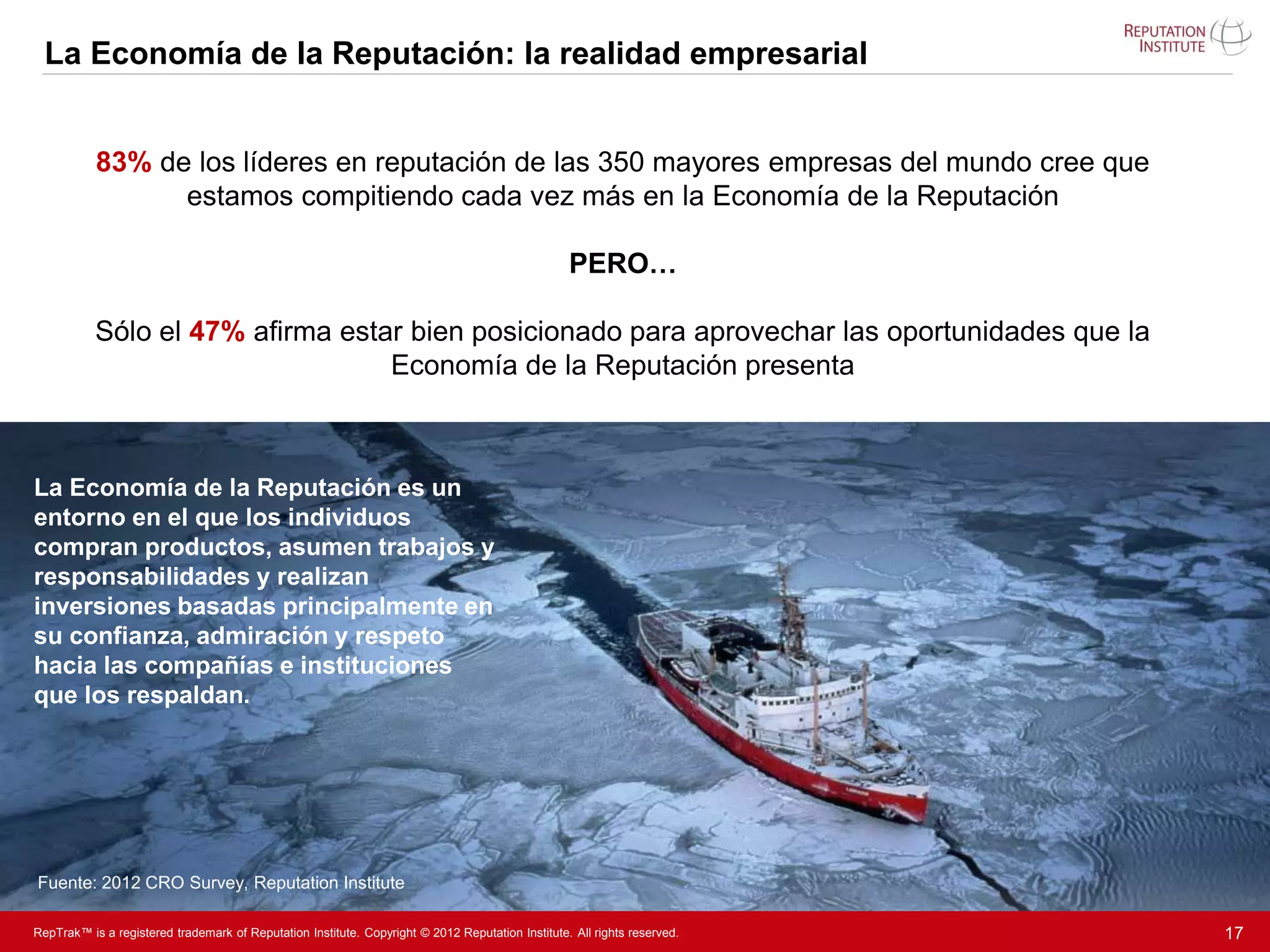 La Economía de la Reputación: la realidad empresarial

REPUTATION INSTITUTE

83% de los líderes en reputación de las 350 mayores empresas del mundo cree que estamos compitiendo cada vez más en la Economía de la Reputación

PERO…

Sólo el 47% afirma estar bien posicionado para aprovechar las oportunidades que la Economía de la Reputación presenta

La Economía de la Reputación es un entorno en el que los individuos compran productos, asumen trabajos y responsabilidades y realizan inversiones basadas principalmente en su confianza, admiración y respeto hacia las compañías e instituciones que los respaldan.

Fuente: 2012 CRO Survey, Reputation Institute

RepTrak™ is a registered trademark of Reputation Institute. Copyright © 2012 Reputation Institute. All rights reserved.

17